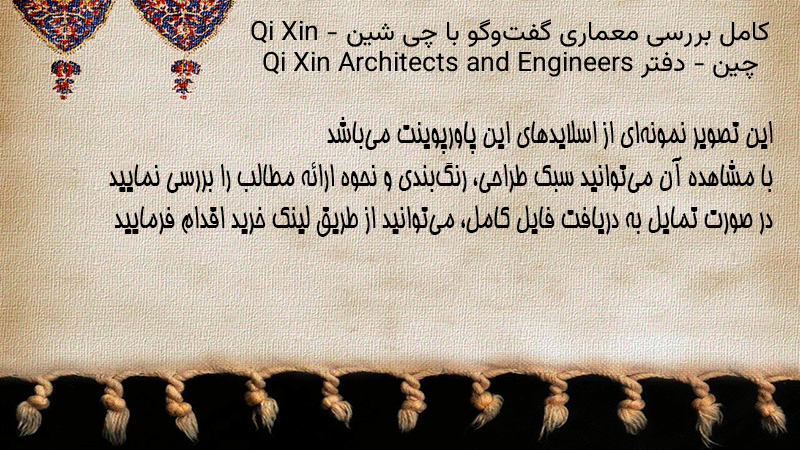 کامل بررسی معماری گفت‌وگو با چی شین - Qi Xin
چین - دفتر Qi Xin Architects and Engineers

این تصویر نمونه‌ای از اسلایدهای این پاورپوینت می‌باشد
با مشاهده آن می‌توانید سبک طراحی، رنگ‌بندی و نحوه ارائه مطالب را بررسی نمایید
در صورت تمایل به دریافت فایل کامل، می‌توانید از طریق لینک خرید اقدام فرمایید